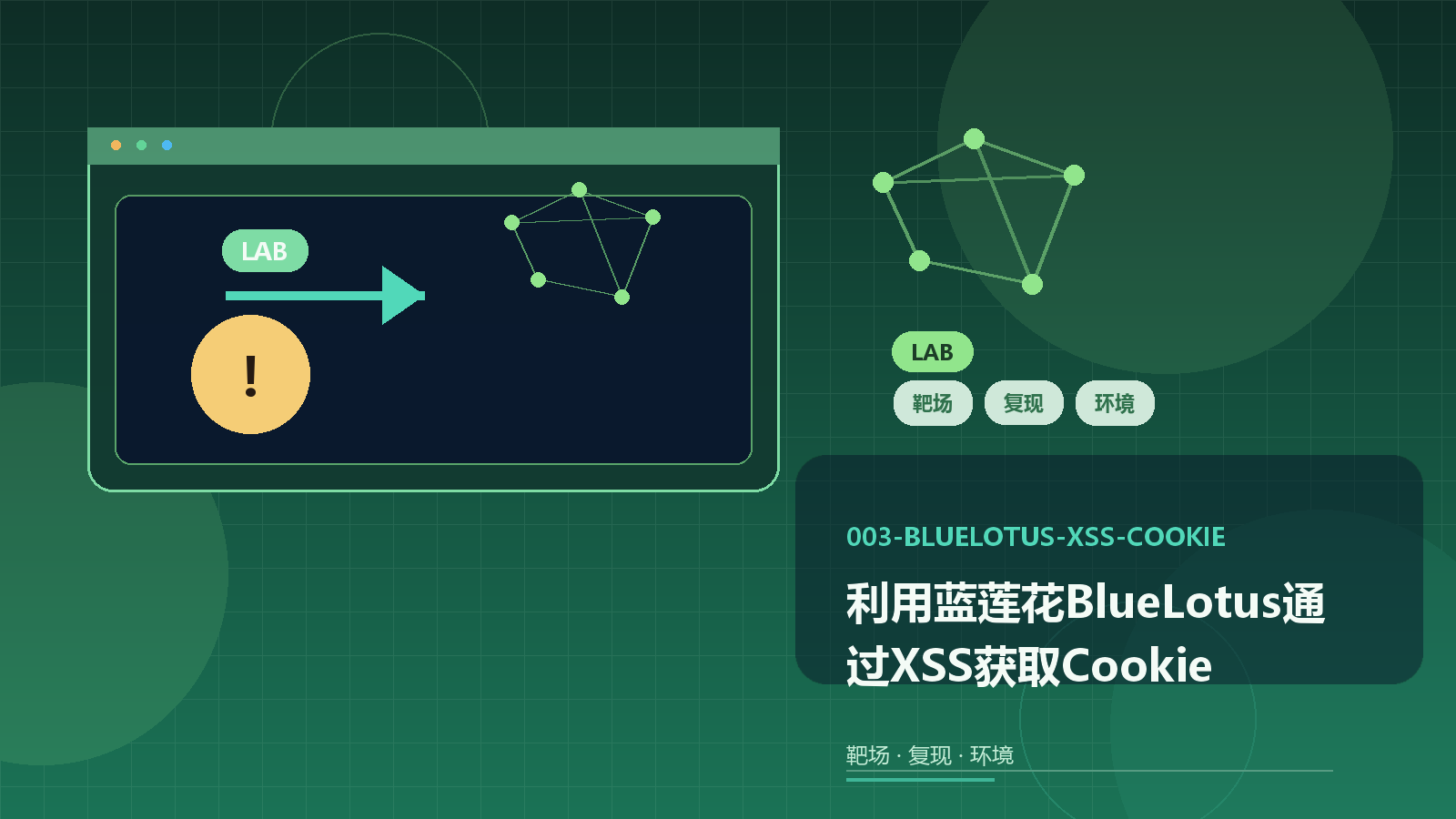 LAB

!

LAB

靶场

复现

环境

003-BLUELOTUS-XSS-COOKIE

利用蓝莲花BlueLotus通过XSS获取Cookie

靶场 · 复现 · 环境